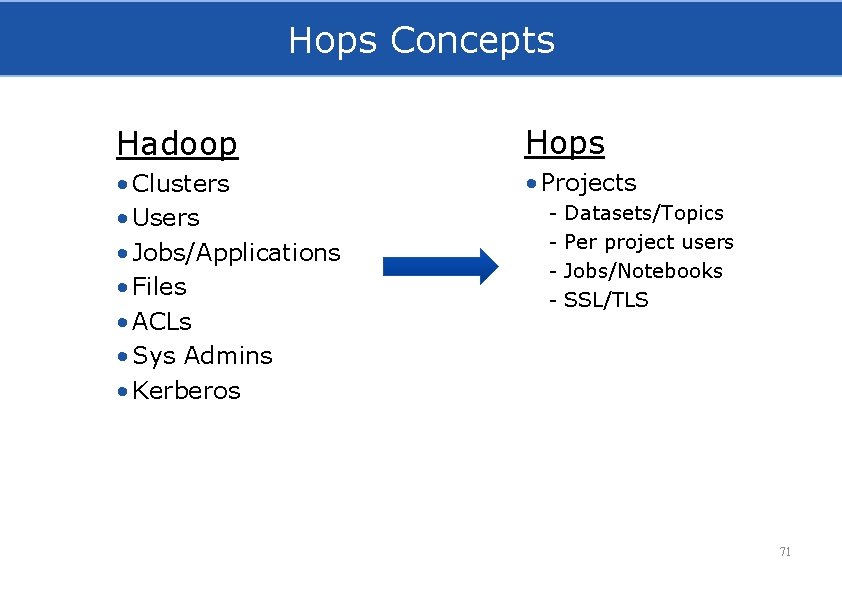 Hops Concepts

Hadoop

• Clusters
• Users
• Jobs/Applications
• Files
• ACLs
• Sys Admins
• Kerberos

Hops

• Projects
- Datasets/Topics
- Per project users
- Jobs/Notebooks
- SSL/TLS

71